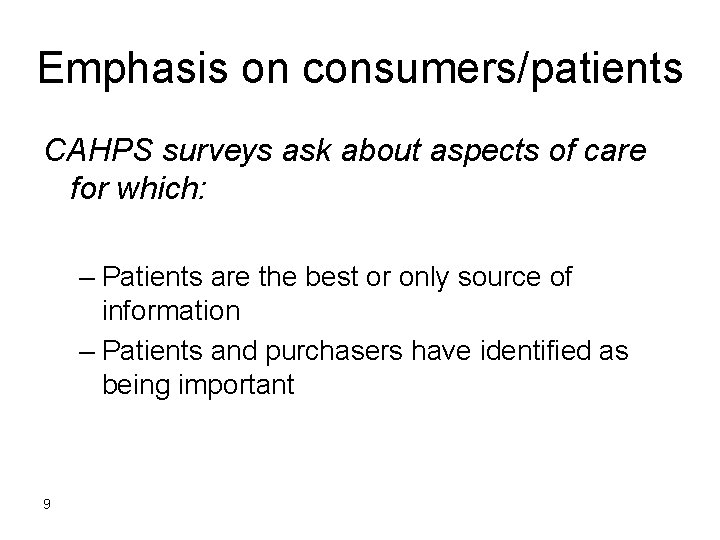 Emphasis on consumers/patients

CAHPS surveys ask about aspects of care for which:

– Patients are the best or only source of information

– Patients and purchasers have identified as being important

9